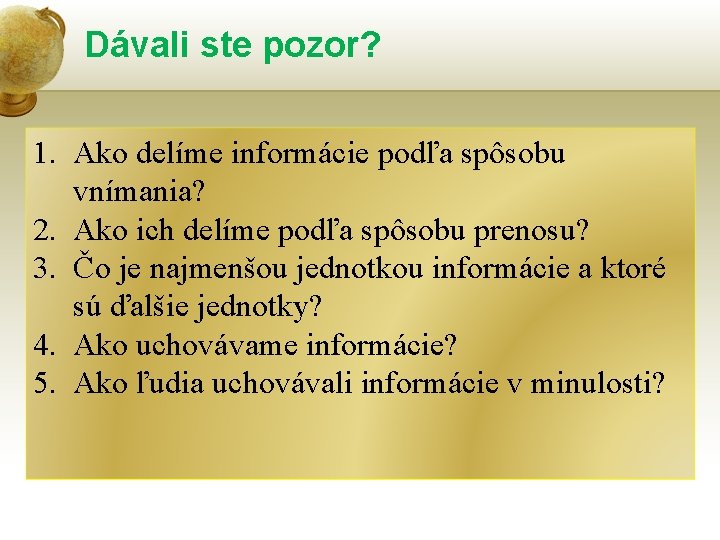 Dávali ste pozor?

1. Ako delíme informácie podľa spôsobu vnímania?
2. Ako ich delíme podľa spôsobu prenosu?
3. Čo je najmenšou jednotkou informácie a ktoré sú ďalšie jednotky?
4. Ako uchovávame informácie?
5. Ako ľudia uchovávali informácie v minulosti?